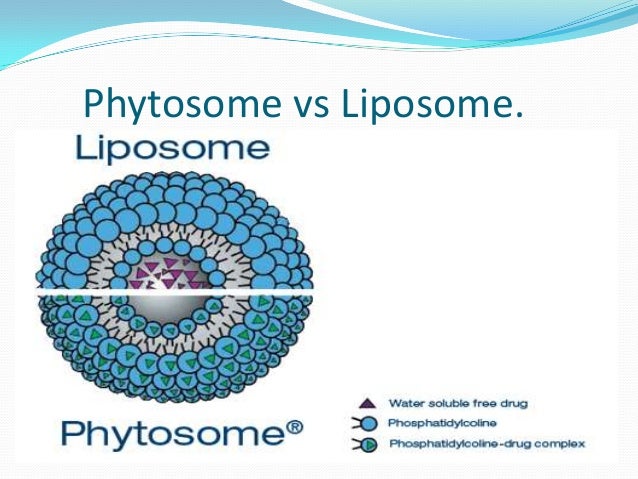 Phytosome vs Liposome.

Liposome

Phytosome®

Water soluble free drug

Phosphatidylcoline

Phosphatidylcoline-drug complex